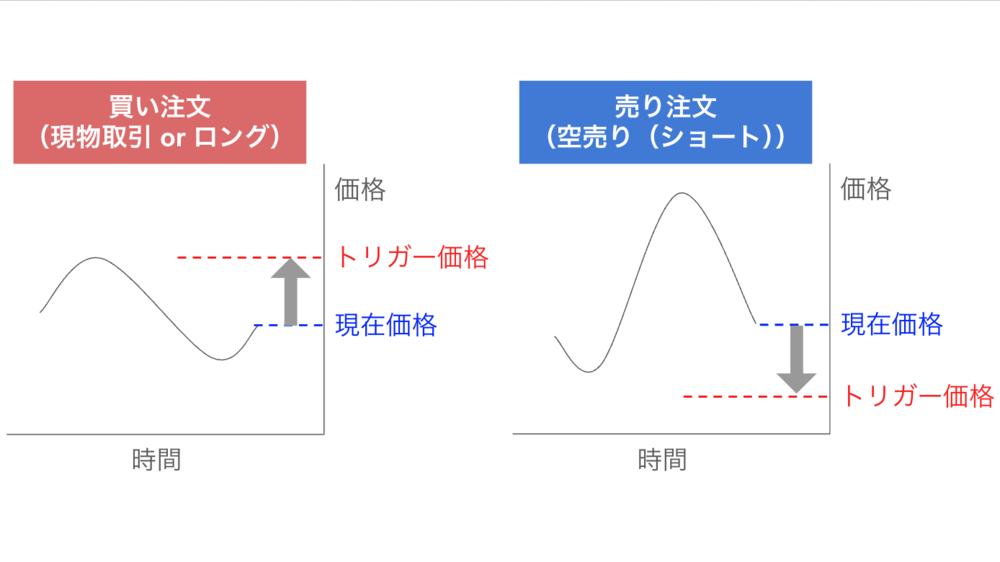 買い注文
（現物取引 or ロング）

価格

トリガー価格

現在価格

時間

売り注文
（空売り（ショート））

価格

現在価格

トリガー価格

時間